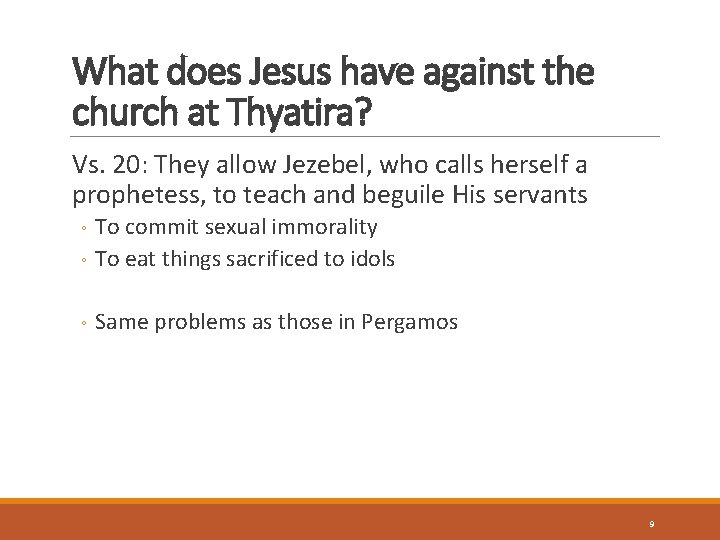 What does Jesus have against the church at Thyatira?

Vs. 20: They allow Jezebel, who calls herself a prophetess, to teach and beguile His servants

◦ To commit sexual immorality
◦ To eat things sacrificed to idols

◦ Same problems as those in Pergamos

9